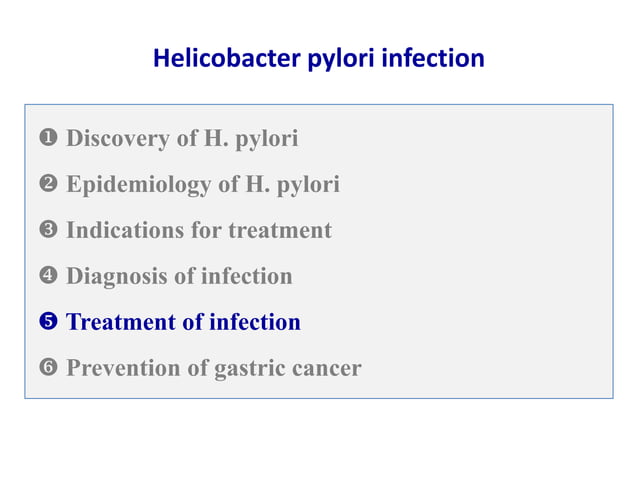 Helicobacter pylori infection

❶ Discovery of H. pylori

❷ Epidemiology of H. pylori

❸ Indications for treatment

❹ Diagnosis of infection

❺ Treatment of infection

❻ Prevention of gastric cancer